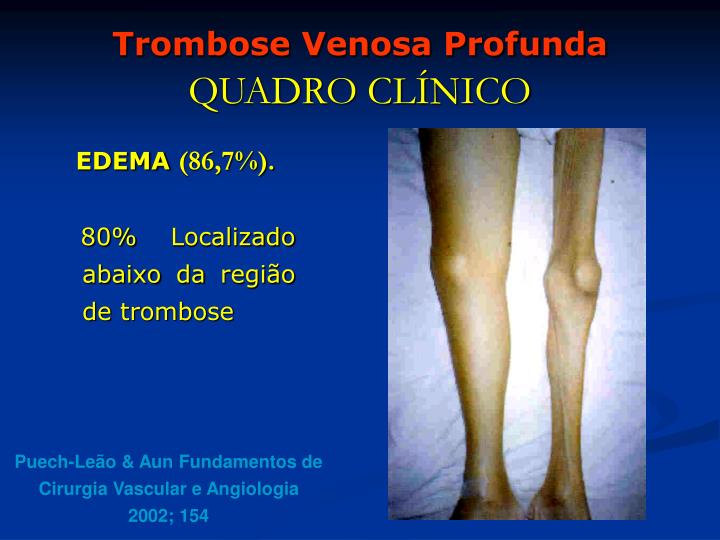 Trombose Venosa Profunda
QUADRO CLÍNICO

EDEMA (86,7%).

80% Localizado abaixo da região de trombose

Puech-Leão & Aun Fundamentos de Cirurgia Vascular e Angiologia 2002; 154